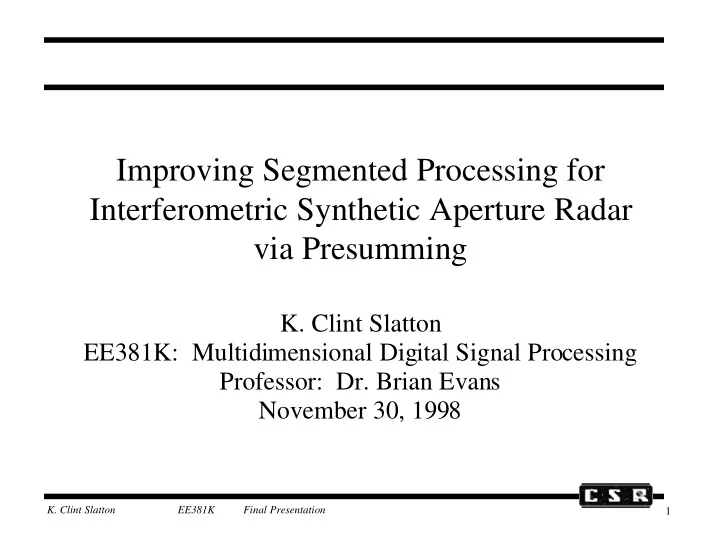 Improving Segmented Processing for Interferometric Synthetic Aperture Radar via Presumming

K. Clint Slatton
EE381K: Multidimensional Digital Signal Processing
Professor: Dr. Brian Evans
November 30, 1998

CSR

K. Clint Slatton EE381K Final Presentation 1